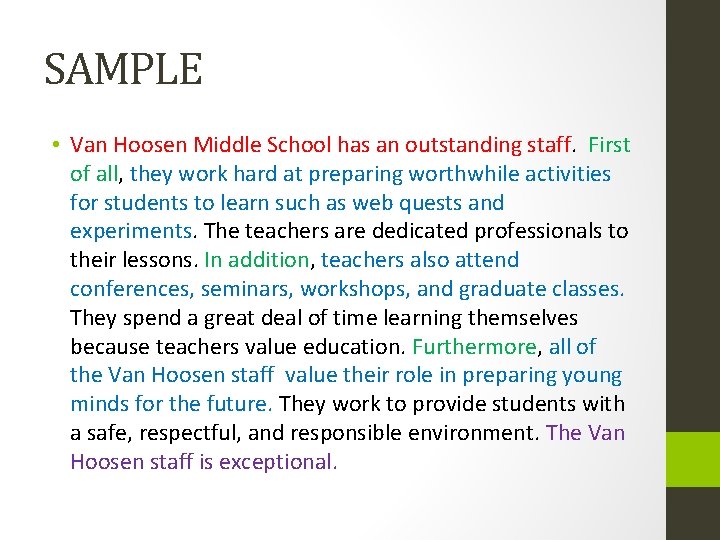 SAMPLE

• Van Hoosen Middle School has an outstanding staff. First of all, they work hard at preparing worthwhile activities for students to learn such as web quests and experiments. The teachers are dedicated professionals to their lessons. In addition, teachers also attend conferences, seminars, workshops, and graduate classes. They spend a great deal of time learning themselves because teachers value education. Furthermore, all of the Van Hoosen staff value their role in preparing young minds for the future. They work to provide students with a safe, respectful, and responsible environment. The Van Hoosen staff is exceptional.